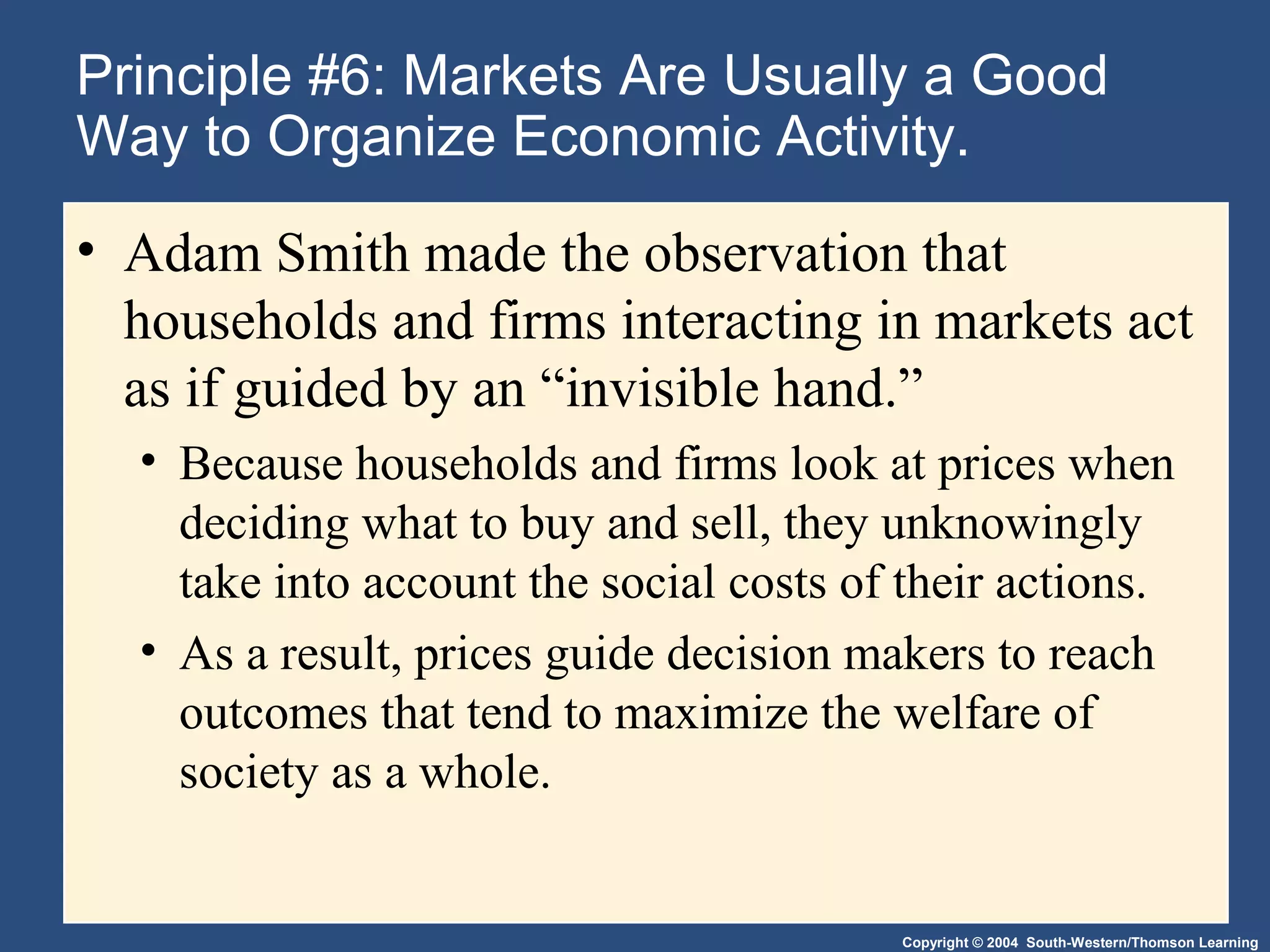 Principle #6: Markets Are Usually a Good Way to Organize Economic Activity.

• Adam Smith made the observation that households and firms interacting in markets act as if guided by an “invisible hand.”

• Because households and firms look at prices when deciding what to buy and sell, they unknowingly take into account the social costs of their actions.

• As a result, prices guide decision makers to reach outcomes that tend to maximize the welfare of society as a whole.

Copyright © 2004 South-Western/Thomson Learning